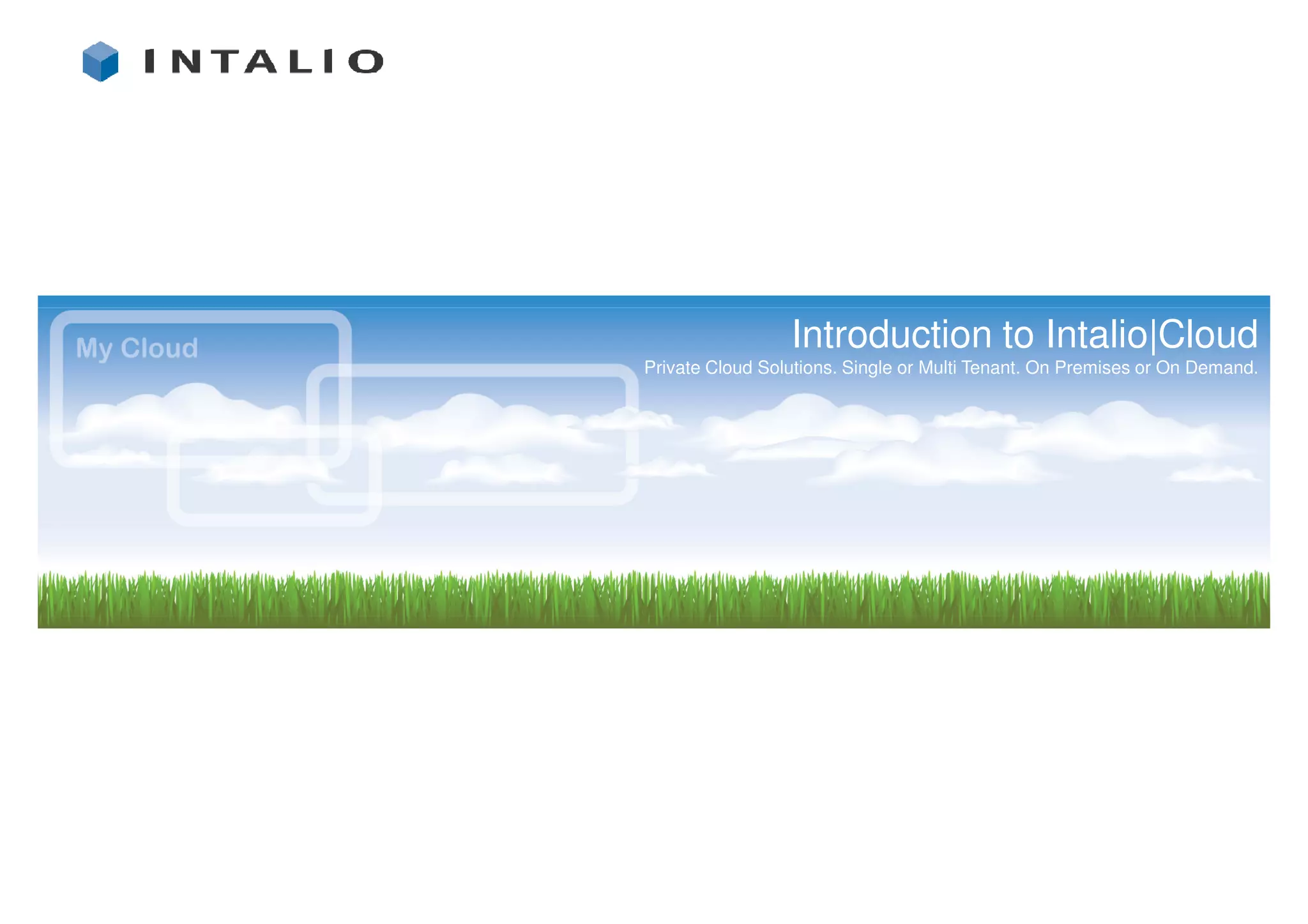 INTALIO

My Cloud

Introduction to Intalio|Cloud

Private Cloud Solutions. Single or Multi Tenant. On Premises or On Demand.